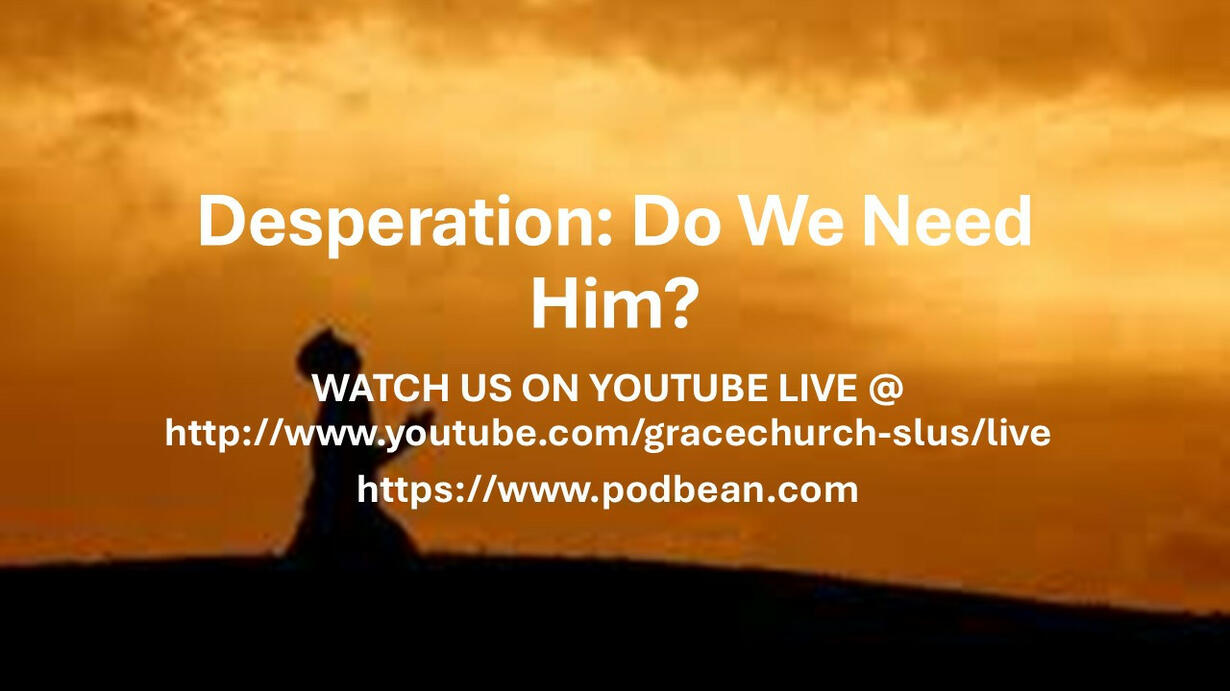 Desperation: Do We Need Him?

WATCH US ON YOUTUBE LIVE @ http://www.youtube.com/gracechurch-slus/live

https://www.podbean.com